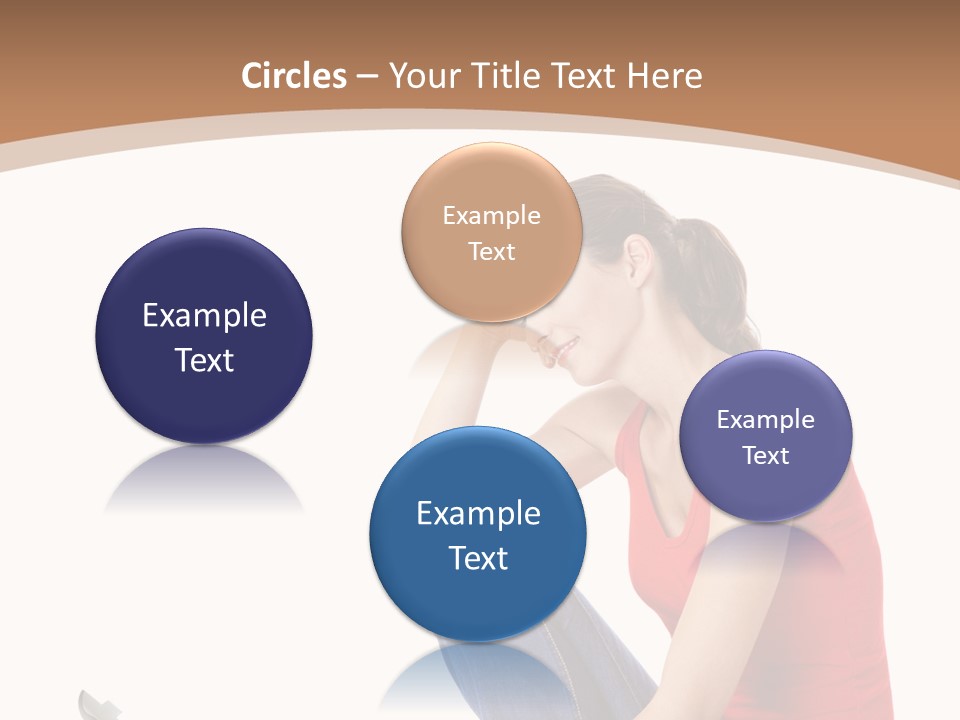 Circles – Your Title Text Here

Example Text

Example Text

Example Text

Example Text